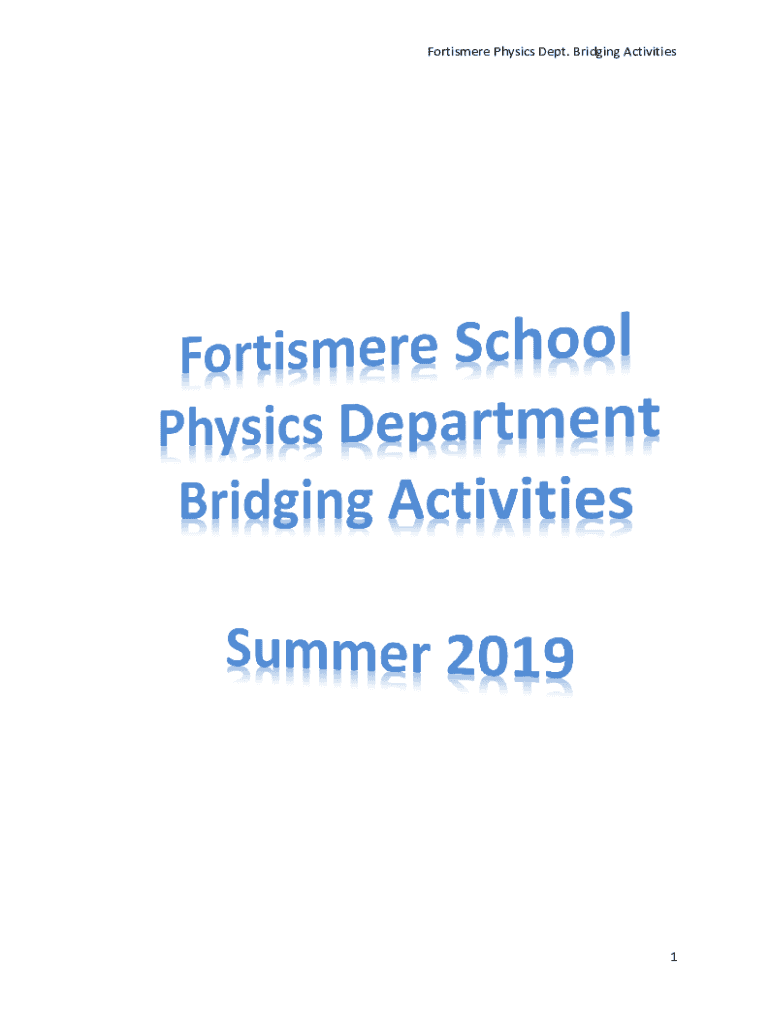 Fortismere Physics Dept. Bridging Activities

Fortismere School
Physics Department
Bridging Activities

Summer 2019

1